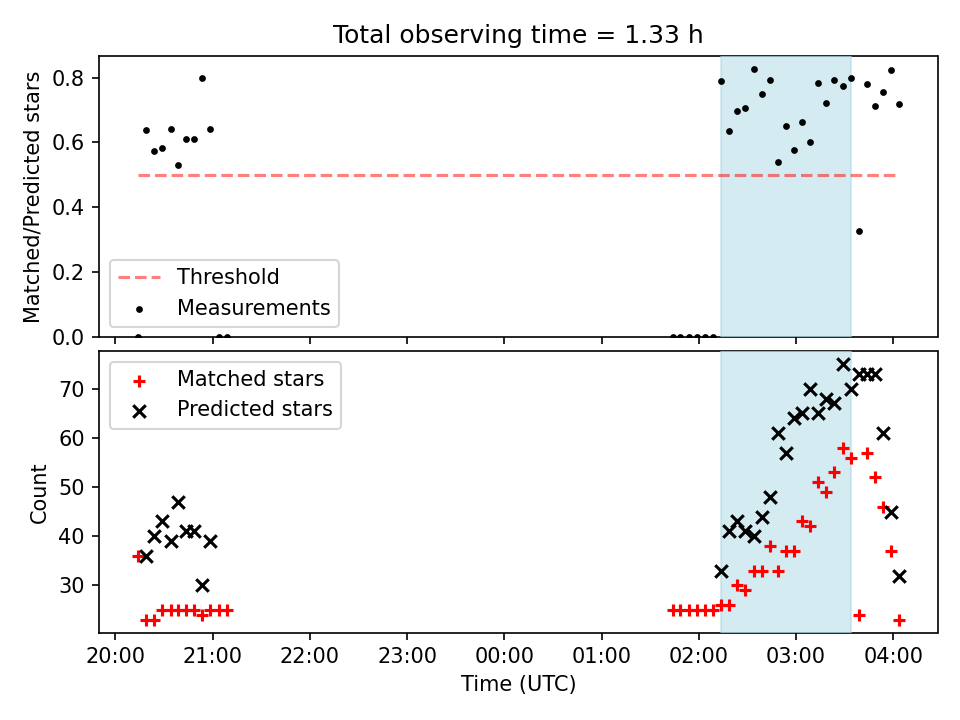 Total observing time = 1.33 h

Matched/Predicted stars

0.8
0.6
0.4
0.2
0.0

Threshold
Measurements

Count

70
60
50
40
30

Matched stars
Predicted stars

20:00 21:00 22:00 23:00 00:00 01:00 02:00 03:00 04:00

Time (UTC)